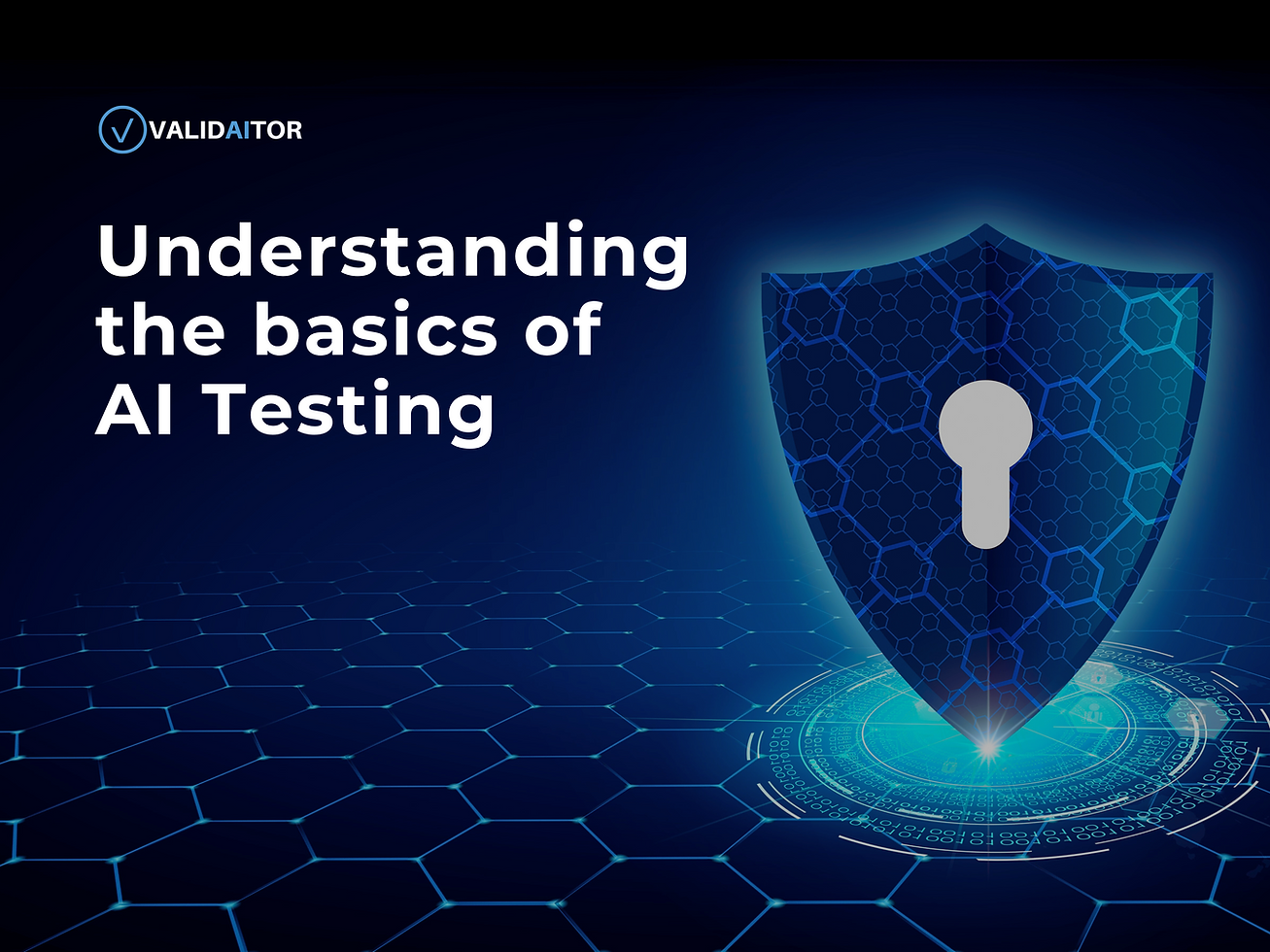 VALIDAITOR

Understanding the basics of AI Testing